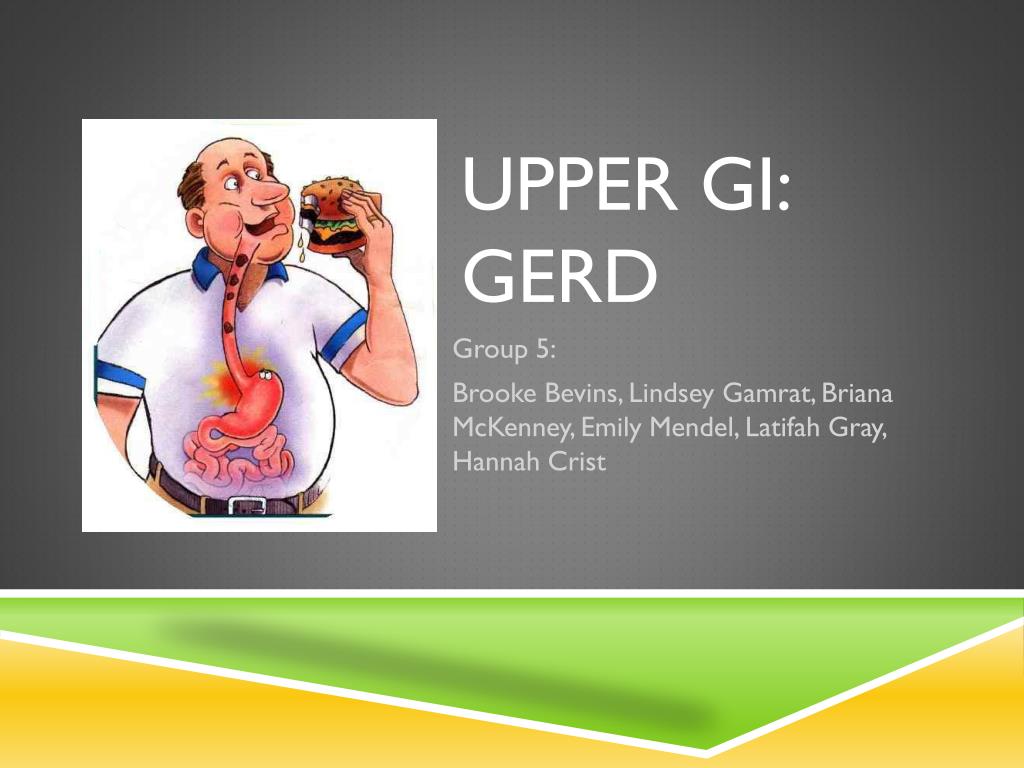 UPPER GI: GERD

Group 5:

Brooke Bevins, Lindsey Gamrat, Briana McKenney, Emily Mendel, Latifah Gray, Hannah Crist